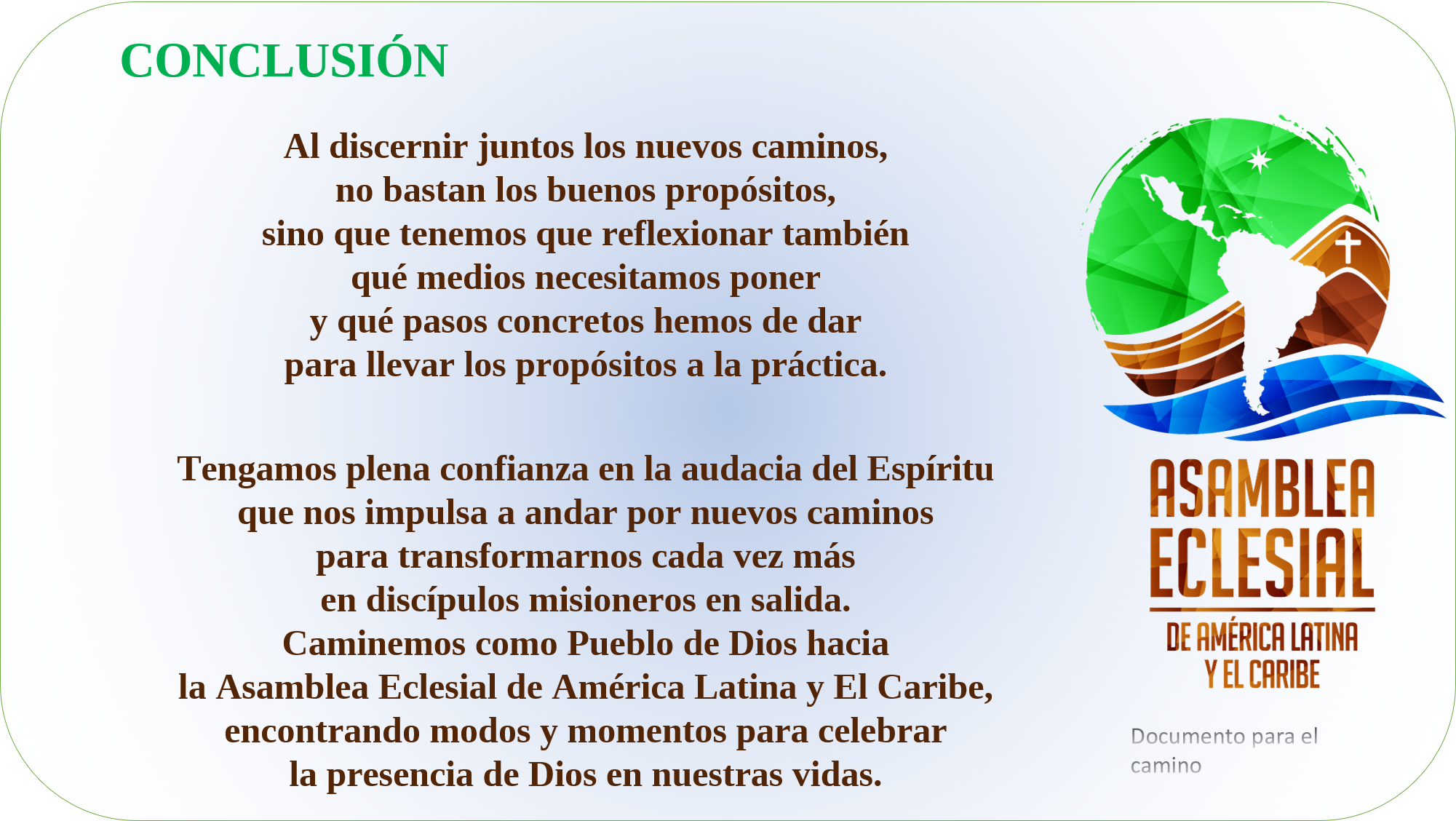 CONCLUSIÓN

Al discernir juntos los nuevos caminos, no bastan los buenos propósitos, sino que tenemos que reflexionar también qué medios necesitamos poner y qué pasos concretos hemos de dar para llevar los propósitos a la práctica.

Tengamos plena confianza en la audacia del Espíritu que nos impulsa a andar por nuevos caminos para transformarnos cada vez más en discípulos misioneros en salida. Caminemos como Pueblo de Dios hacia la Asamblea Eclesial de América Latina y El Caribe, encontrando modos y momentos para celebrar la presencia de Dios en nuestras vidas.

ASAMBLEA ECLESIAL
DE AMÉRICA LATINA Y EL CARIBE

Documento para el camino